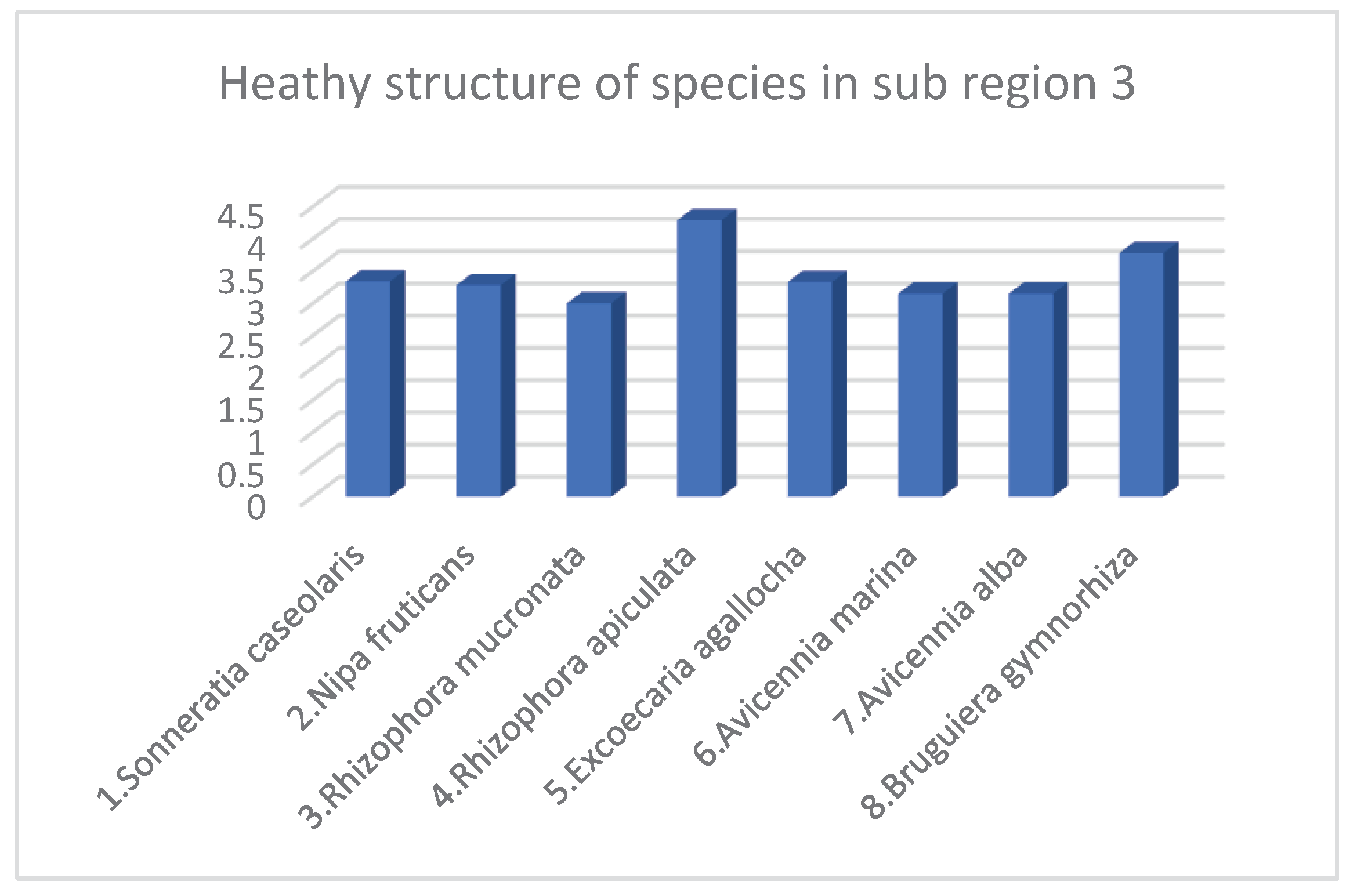 Heathy structure of species in sub region 3

4.5
4
3.5
3
2.5
2
1.5
1
0.5
0

1.Sonneratia caseolaris
2.Nipa fruticans
3.Rhizophora mucronata
4.Rhizophora apiculata
5.Excoecaria agallocha
6.Avicennia marina
7.Avicennia alba
8.Bruguiera gymnorhiza